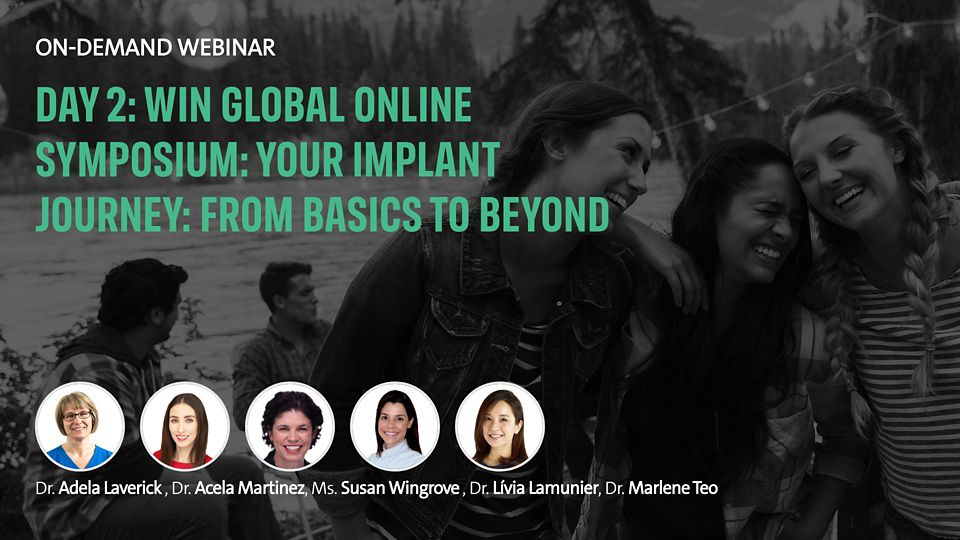 ON-DEMAND WEBINAR

DAY 2: WIN GLOBAL ONLINE SYMPOSIUM: YOUR IMPLANT JOURNEY: FROM BASICS TO BEYOND

Dr. Adela Laverick , Dr. Acela Martinez, Ms. Susan Wingrove , Dr. Lívia Lamunier, Dr. Marlene Teo